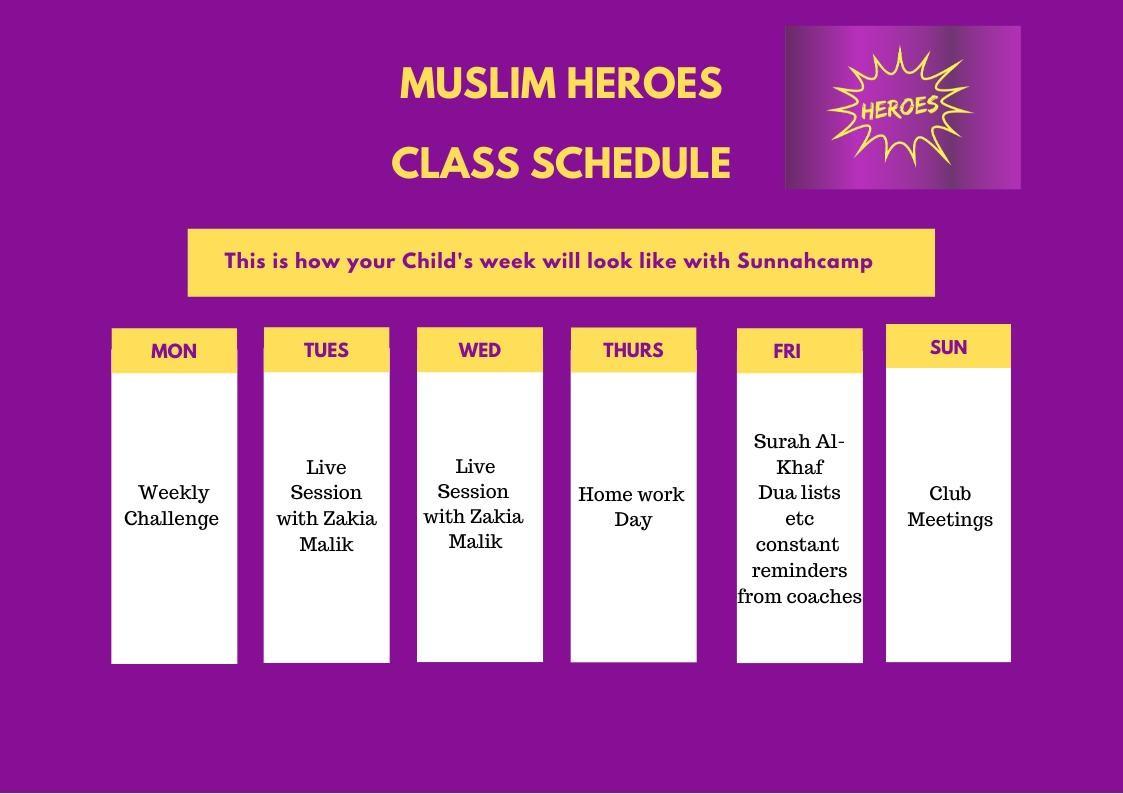 MUSLIM HEROES

CLASS SCHEDULE

HEROES

This is how your Child's week will look like with Sunnahcamp

| MON | TUES | WED | THURS | FRI | SUN |
|---|---|---|---|---|---|
| Weekly Challenge | Live Session with Zakia Malik | Live Session with Zakia Malik | Home work Day | Surah Al-Khaf Dua lists etc constant reminders from coaches | Club Meetings |